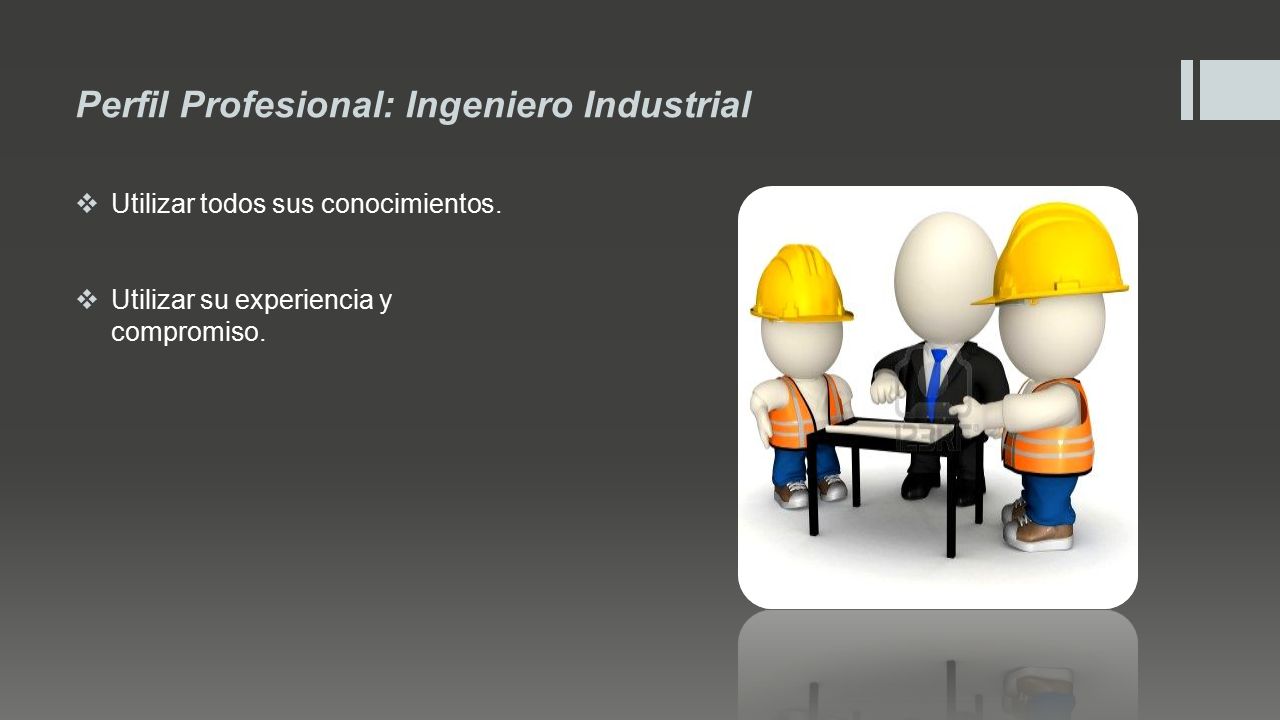 Perfil Profesional: Ingeniero Industrial

❖ Utilizar todos sus conocimientos.

❖ Utilizar su experiencia y compromiso.